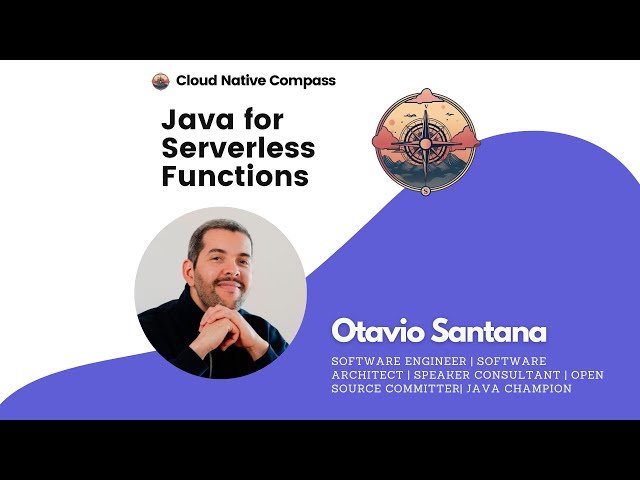 Cloud Native Compass

Java for Serverless Functions

N

S

Otavio Santana

SOFTWARE ENGINEER | SOFTWARE ARCHITECT | SPEAKER CONSULTANT | OPEN SOURCE COMMITTER| JAVA CHAMPION